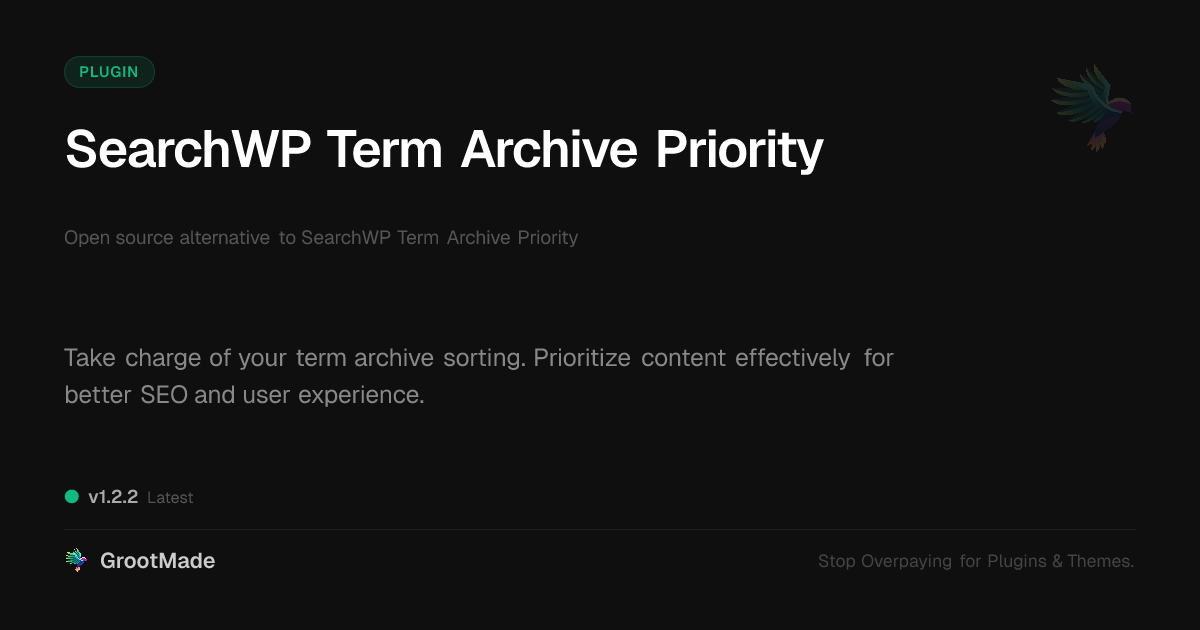 PLUGIN

SearchWP Term Archive Priority

Open source alternative to SearchWP Term Archive Priority

Take charge of your term archive sorting. Prioritize content effectively for better SEO and user experience.

v1.2.2 Latest

GrootMade

Stop Overpaying for Plugins & Themes.